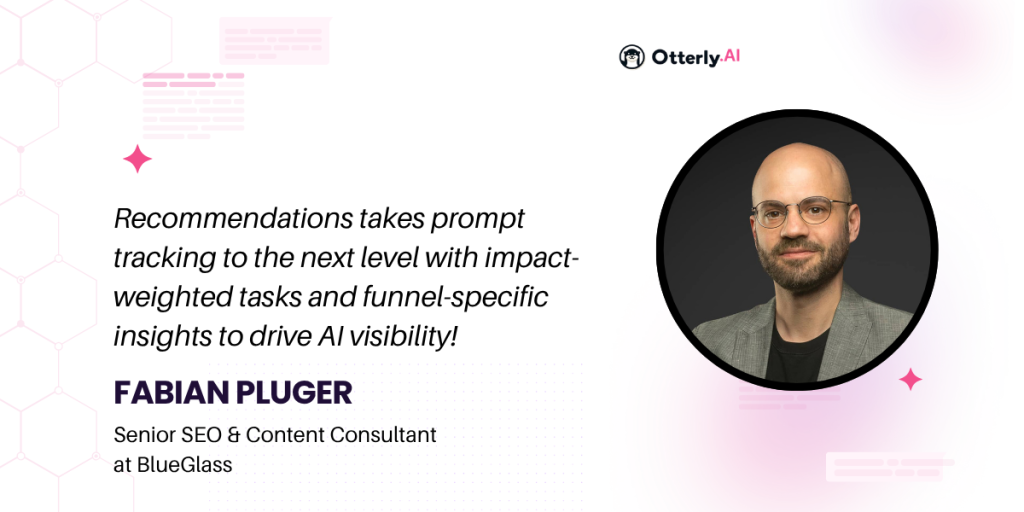 Otterly.AI

Recommendations takes prompt tracking to the next level with impact-weighted tasks and funnel-specific insights to drive AI visibility!

FABIAN PLUGER

Senior SEO & Content Consultant at BlueGlass